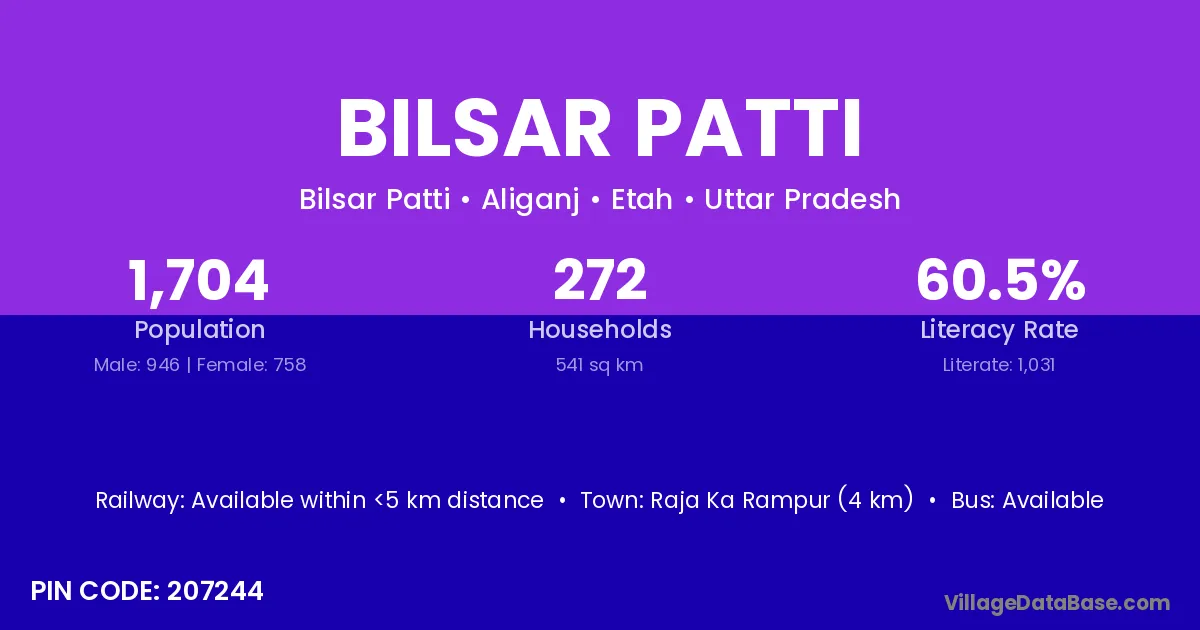 BILSAR PATTI

Bilsar Patti • Aliganj • Etah • Uttar Pradesh

1,704
Population
Male: 946 | Female: 758

272
Households
541 sq km

60.5%
Literacy Rate
Literate: 1,031

Railway: Available within <5 km distance • Town: Raja Ka Rampur (4 km) • Bus: Available

PIN CODE: 207244

VillageDataBase.com